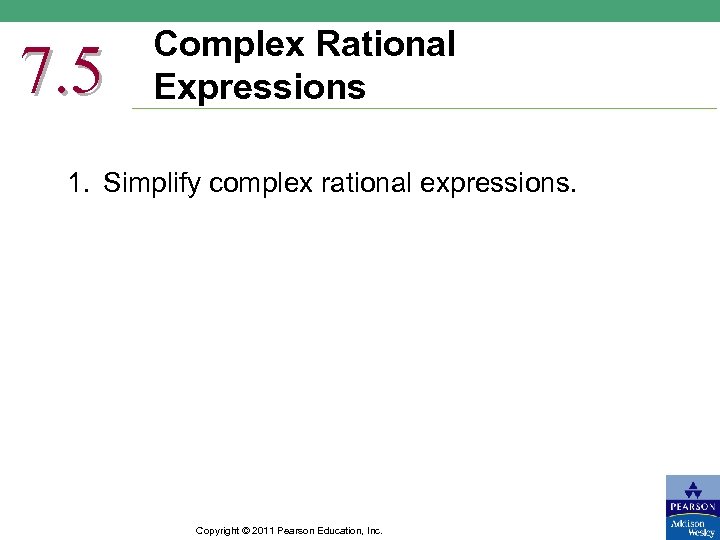 7.5 Complex Rational Expressions

1. Simplify complex rational expressions.

Copyright © 2011 Pearson Education, Inc.

PEARSON
Addison Wesley